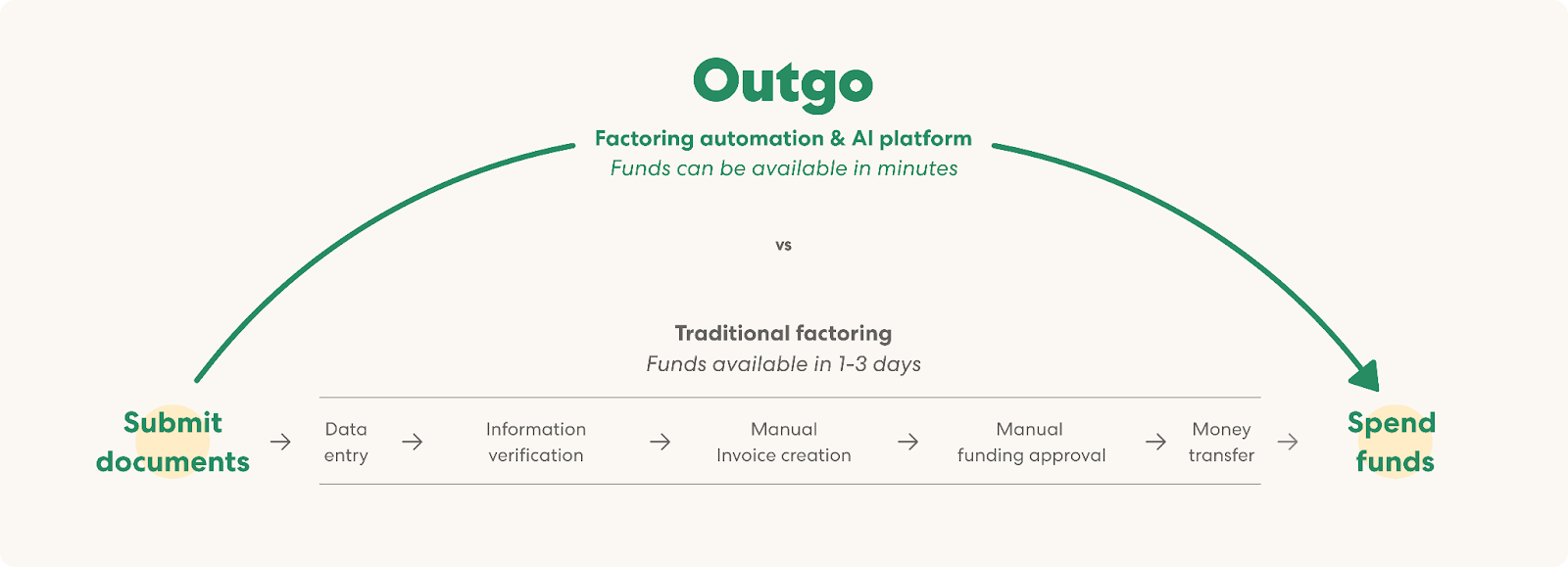 Outgo

Factoring automation & AI platform
Funds can be available in minutes

vs

Traditional factoring
Funds available in 1-3 days

Submit documents → Data entry → Information verification → Manual Invoice creation → Manual funding approval → Money transfer → Spend funds